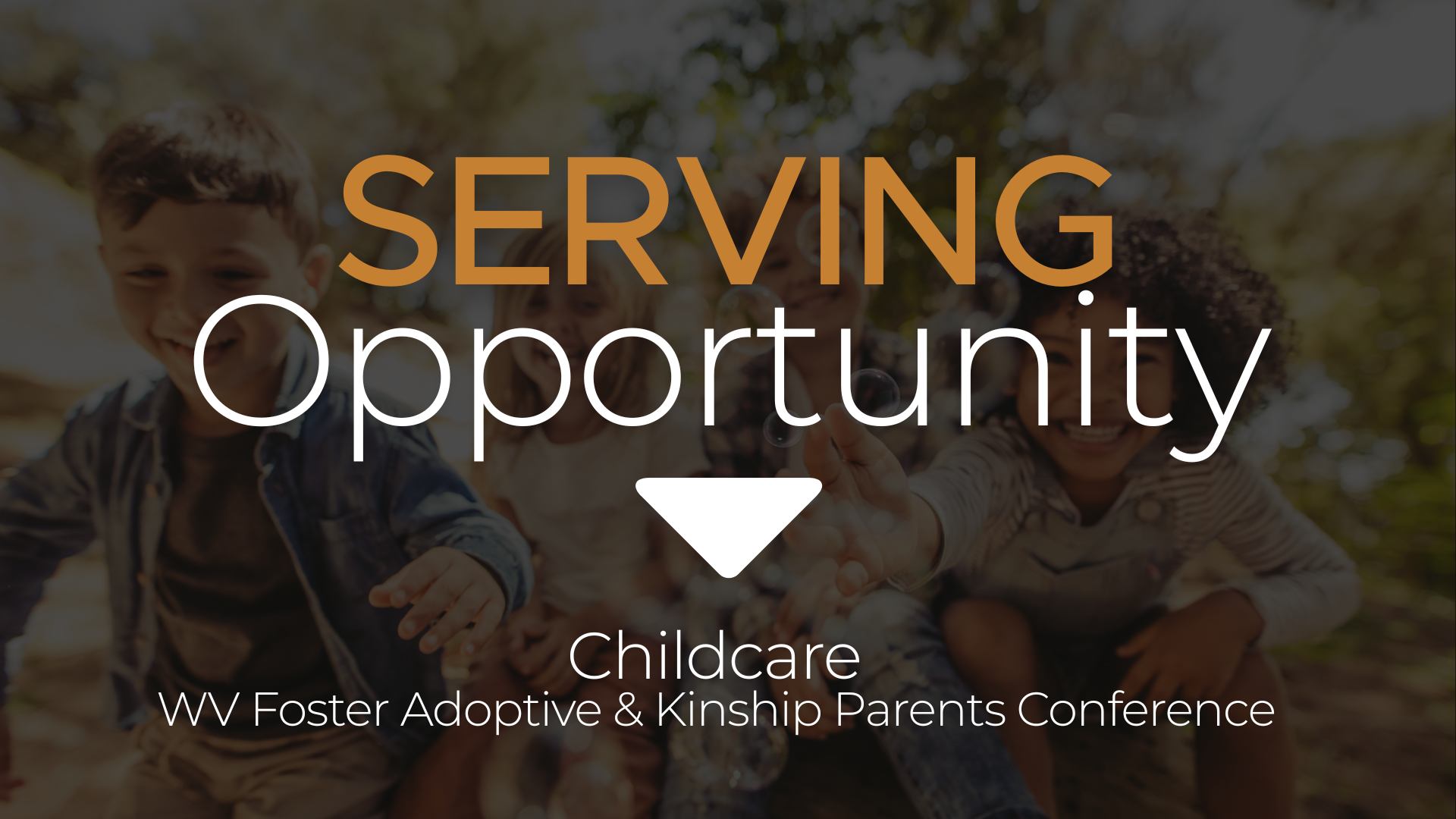 SERVING
Opportunity

Childcare
WV Foster Adoptive & Kinship Parents Conference